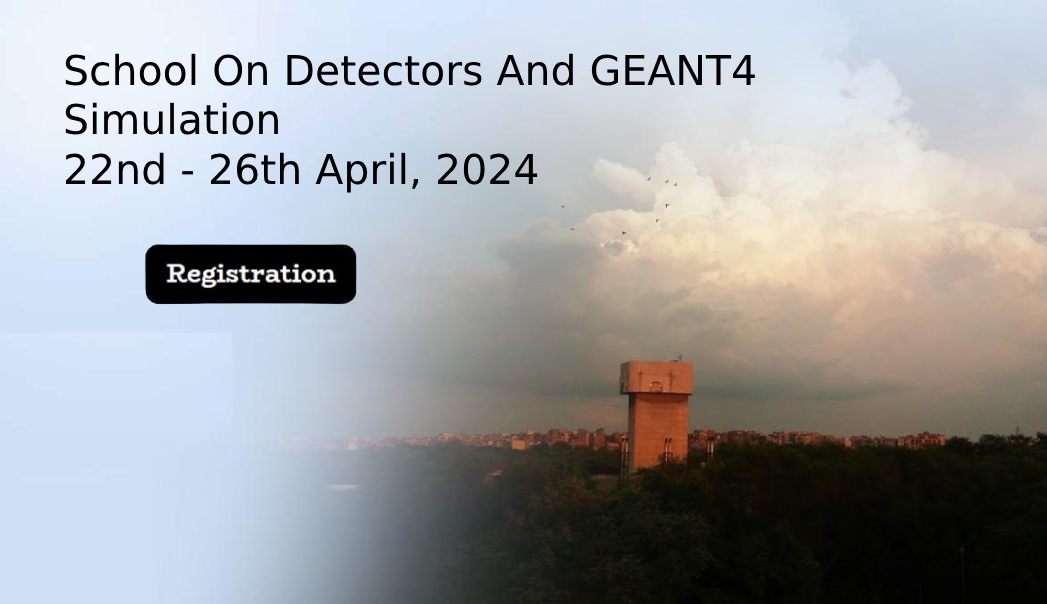 School On Detectors And GEANT4 Simulation
22nd - 26th April, 2024

Registration